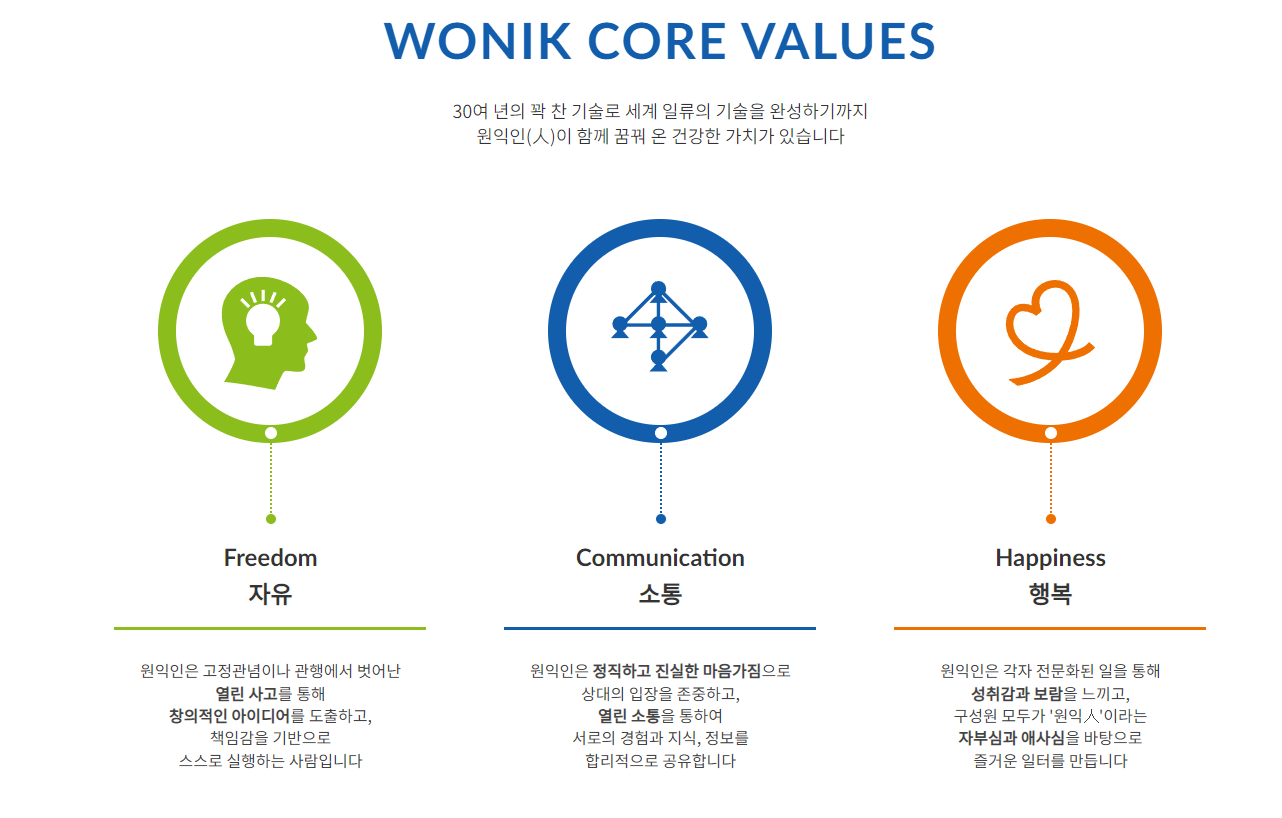 WONIK CORE VALUES

30여 년의 꽉 찬 기술로 세계 일류의 기술을 완성하기까지
원익인(人)이 함께 꿈꿔 온 건강한 가치가 있습니다

Freedom
자유

원익인은 고정관념이나 관행에서 벗어난 열린 사고를 통해 창의적인 아이디어를 도출하고, 책임감을 기반으로 스스로 실행하는 사람입니다

Communication
소통

원익인은 정직하고 진실한 마음가짐으로 상대의 입장을 존중하고, 열린 소통을 통하여 서로의 경험과 지식, 정보를 합리적으로 공유합니다

Happiness
행복

원익인은 각자 전문화된 일을 통해 성취감과 보람을 느끼고, 구성원 모두가 '원익人'이라는 자부심과 애사심을 바탕으로 즐거운 일터를 만듭니다